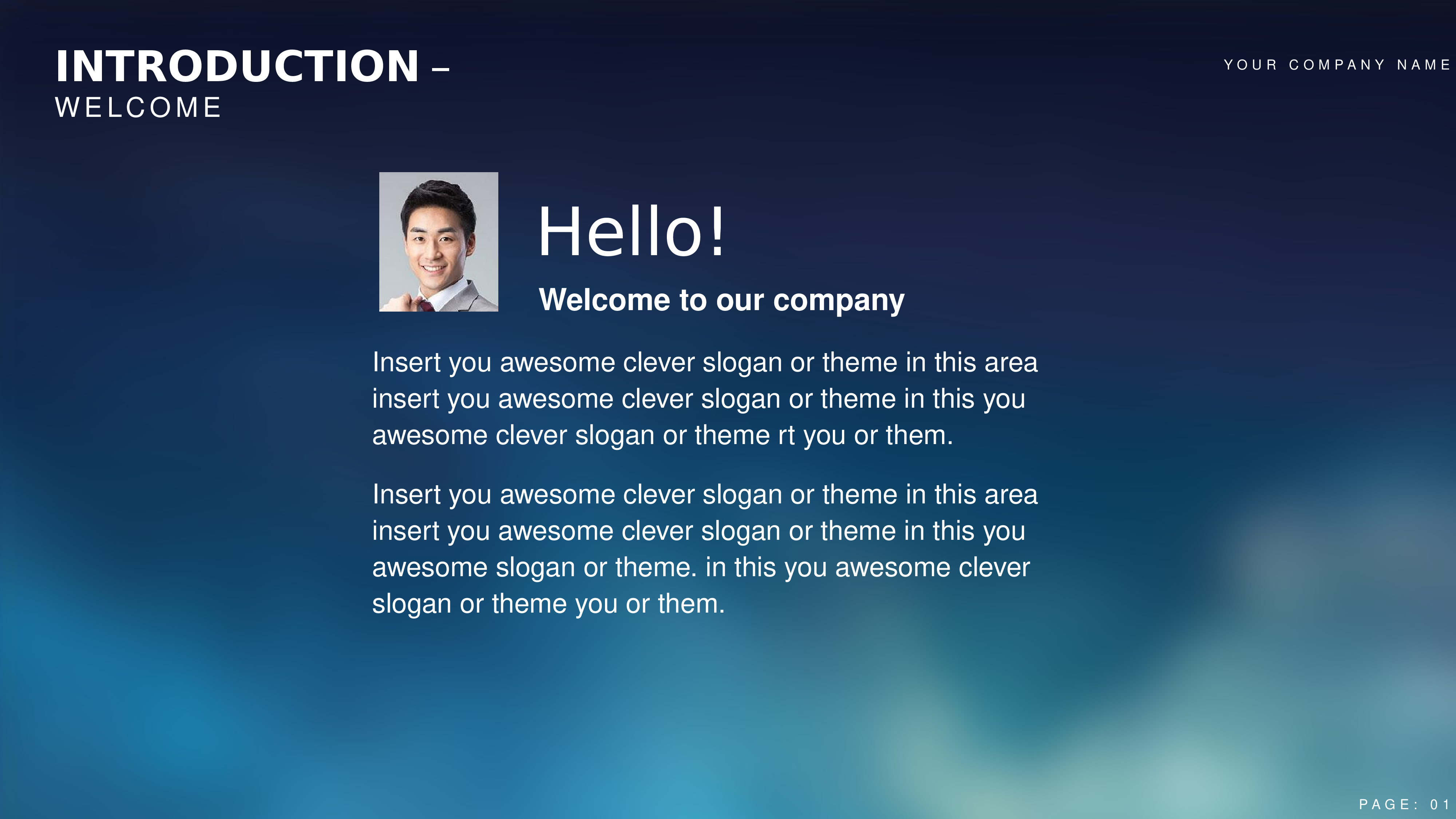 INTRODUCTION –
WELCOME

YOUR COMPANY NAME

Hello!

Welcome to our company

Insert you awesome clever slogan or theme in this area insert you awesome clever slogan or theme in this you awesome clever slogan or theme rt you or them.

Insert you awesome clever slogan or theme in this area insert you awesome clever slogan or theme in this you awesome slogan or theme. in this you awesome clever slogan or theme you or them.

PAGE: 01